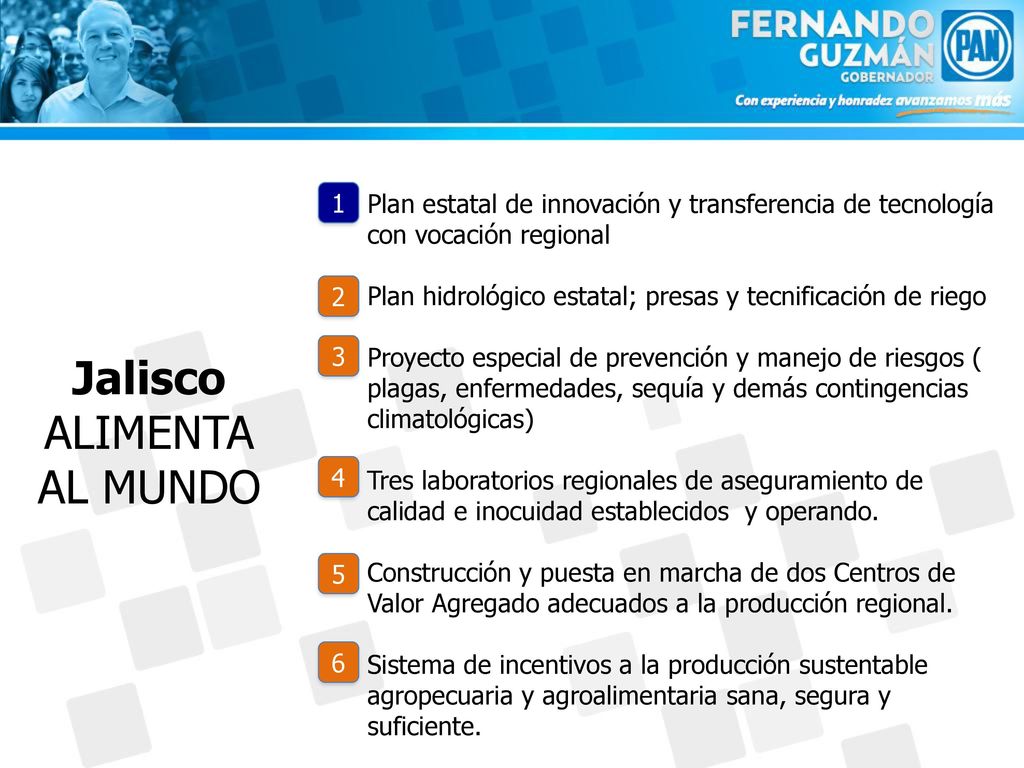 FERNANDO GUZMÁN GOBERNADOR

PAN

Con experiencia y honradez avanzamos más

Jalisco
ALIMENTA
AL MUNDO

1 Plan estatal de innovación y transferencia de tecnología con vocación regional

2 Plan hidrológico estatal; presas y tecnificación de riego

3 Proyecto especial de prevención y manejo de riesgos ( plagas, enfermedades, sequía y demás contingencias climatológicas)

4 Tres laboratorios regionales de aseguramiento de calidad e inocuidad establecidos y operando.

5 Construcción y puesta en marcha de dos Centros de Valor Agregado adecuados a la producción regional.

6 Sistema de incentivos a la producción sustentable agropecuaria y agroalimentaria sana, segura y suficiente.